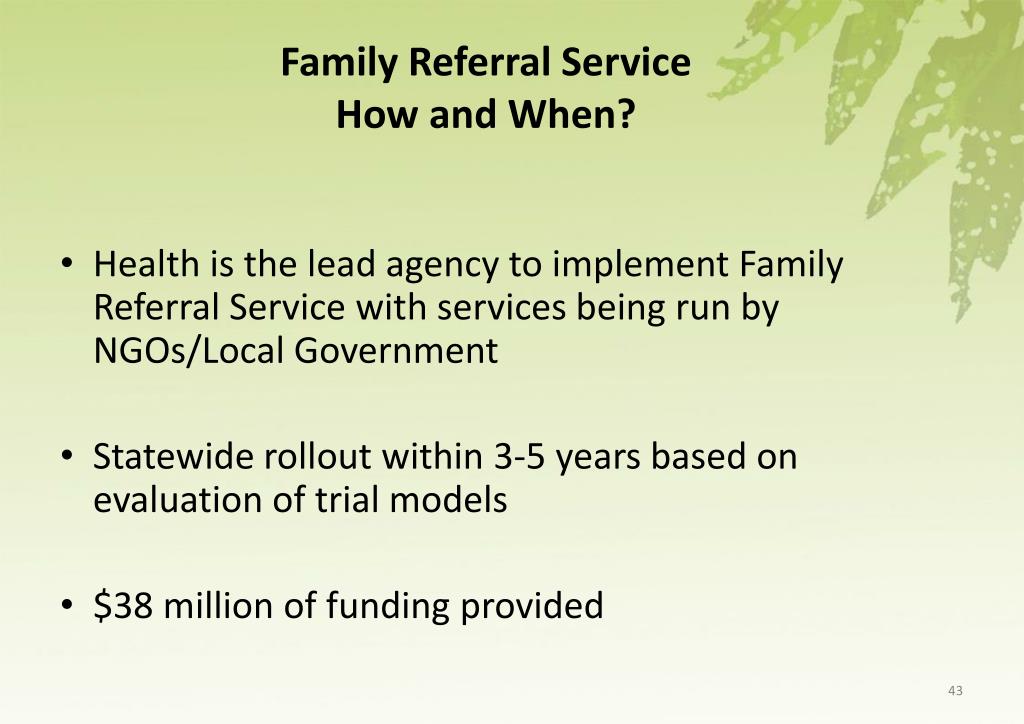 Family Referral Service
How and When?

• Health is the lead agency to implement Family Referral Service with services being run by NGOs/Local Government

• Statewide rollout within 3-5 years based on evaluation of trial models

• \$38 million of funding provided

43